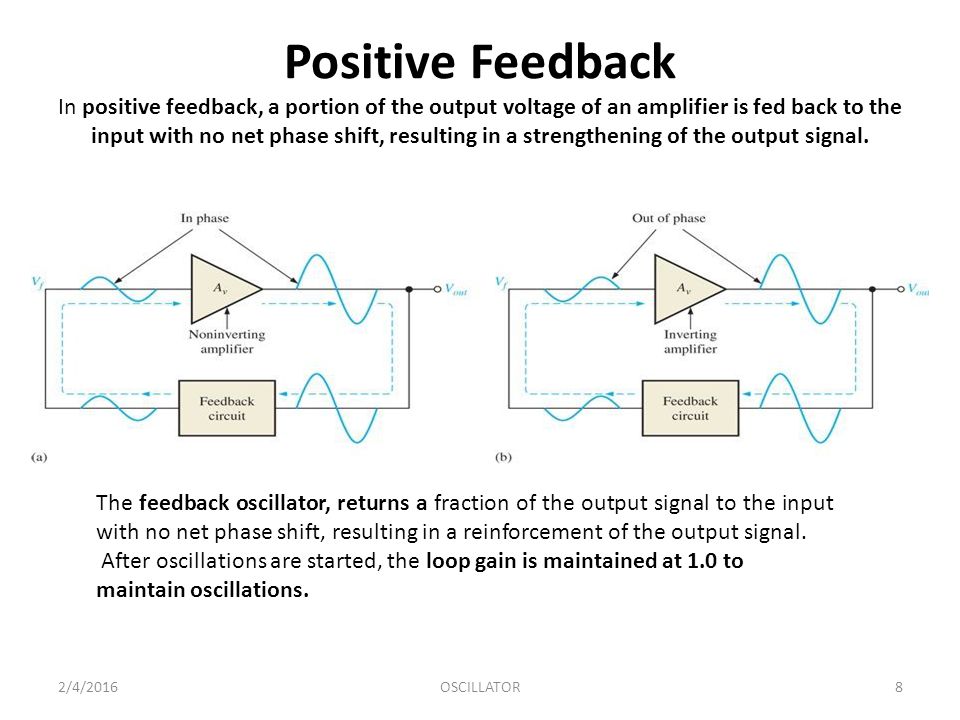 Positive Feedback

In positive feedback, a portion of the output voltage of an amplifier is fed back to the input with no net phase shift, resulting in a strengthening of the output signal.

In phase

$V_f$

$A_v$

$V_{out}$

Noninverting amplifier

Feedback circuit

(a)

Out of phase

$V_f$

$A_v$

$V_{out}$

Inverting amplifier

Feedback circuit

(b)

The feedback oscillator, returns a fraction of the output signal to the input with no net phase shift, resulting in a reinforcement of the output signal.
After oscillations are started, the loop gain is maintained at 1.0 to maintain oscillations.

2/4/2016

OSCILLATOR

8